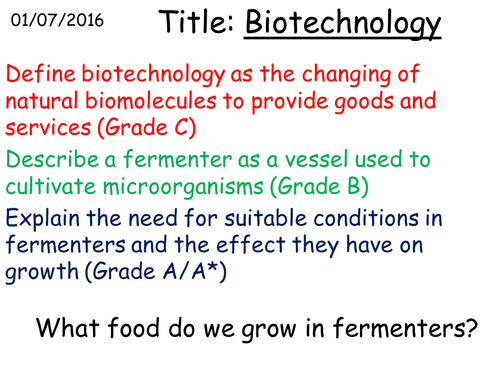 01/07/2016

Title: Biotechnology

Define biotechnology as the changing of natural biomolecules to provide goods and services (Grade C)

Describe a fermenter as a vessel used to cultivate microorganisms (Grade B)

Explain the need for suitable conditions in fermenters and the effect they have on growth (Grade A/A*)

What food do we grow in fermenters?